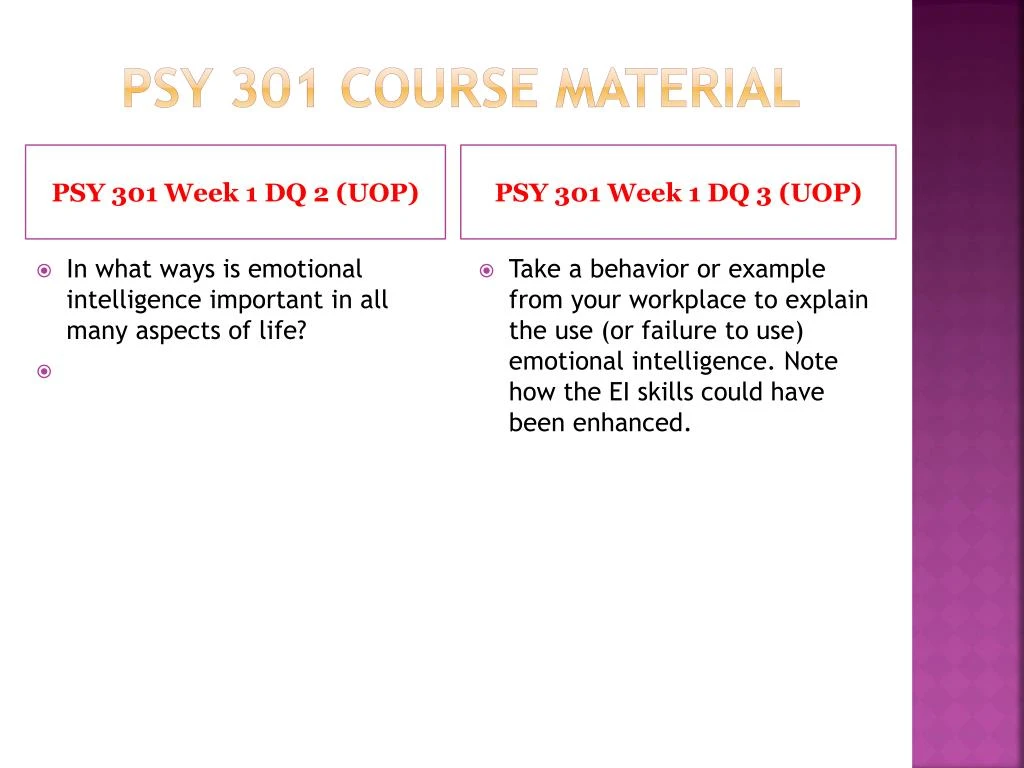 PSY 301 COURSE MATERIAL

PSY 301 Week 1 DQ 2 (UOP)

In what ways is emotional intelligence important in all many aspects of life?

PSY 301 Week 1 DQ 3 (UOP)

Take a behavior or example from your workplace to explain the use (or failure to use) emotional intelligence. Note how the EI skills could have been enhanced.